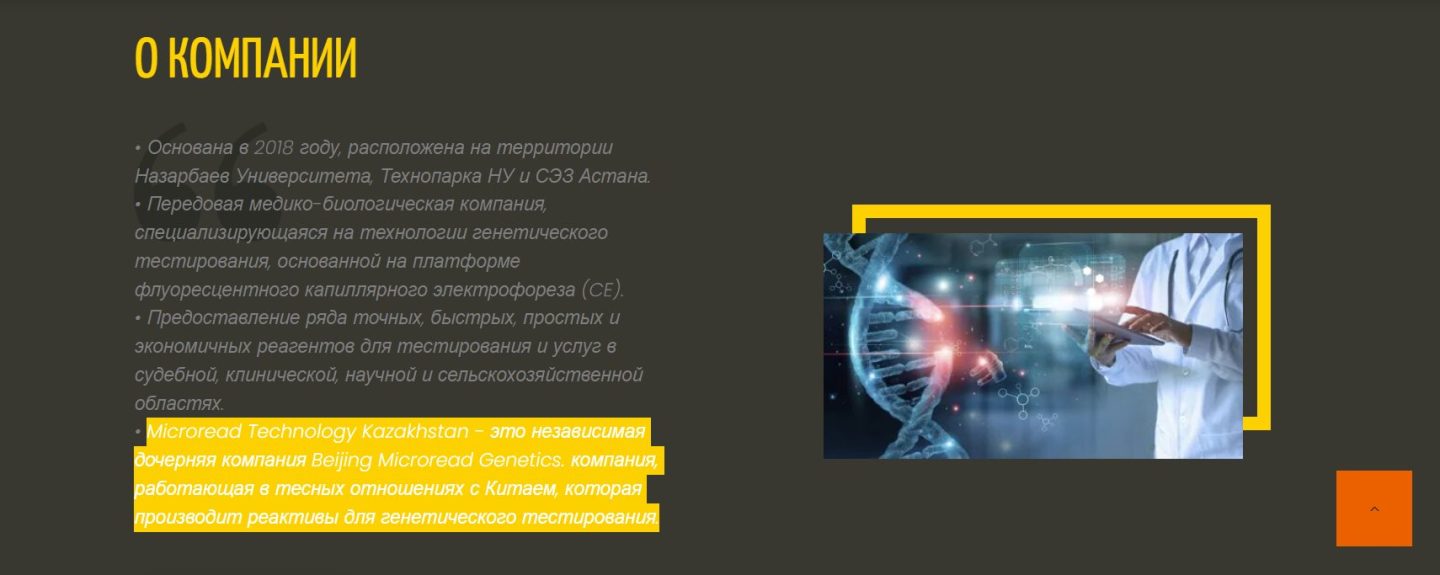 О КОМПАНИИ

• Основана в 2018 году, расположена на территории Назарбаев Университета, Технопарка НУ и СЭЗ Астана.
• Передовая медико-биологическая компания, специализирующаяся на технологии генетического тестирования, основанной на платформе флуоресцентного капиллярного электрофореза (CE).
• Предоставление ряда точных, быстрых, простых и экономичных реагентов для тестирования и услуг в судебной, клинической, научной и сельскохозяйственной областях.
• Microread Technology Kazakhstan - это независимая дочерняя компания Beijing Microread Genetics. компания, работающая в тесных отношениях с Китаем, которая производит реактивы для генетического тестирования.